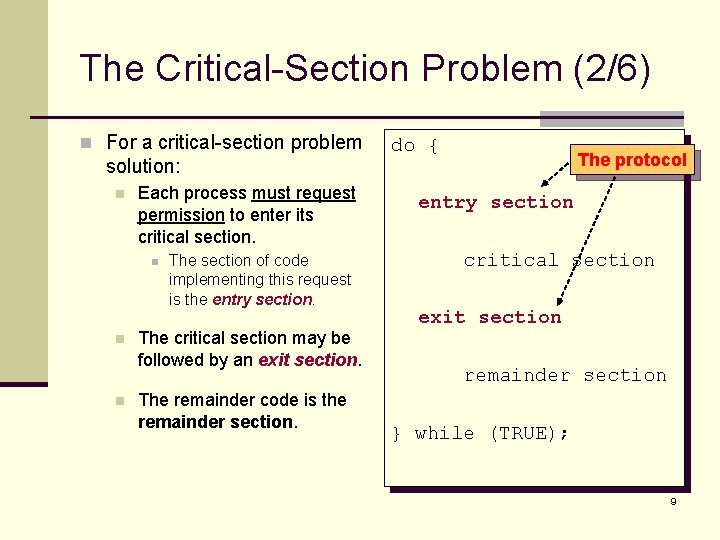 The Critical-Section Problem (2/6)

For a critical-section problem solution:

Each process must request permission to enter its critical section.

The section of code implementing this request is the entry section.

The critical section may be followed by an exit section.

The remainder code is the remainder section.

do {

The protocol

entry section

critical section

exit section

remainder section

} while (TRUE);

9